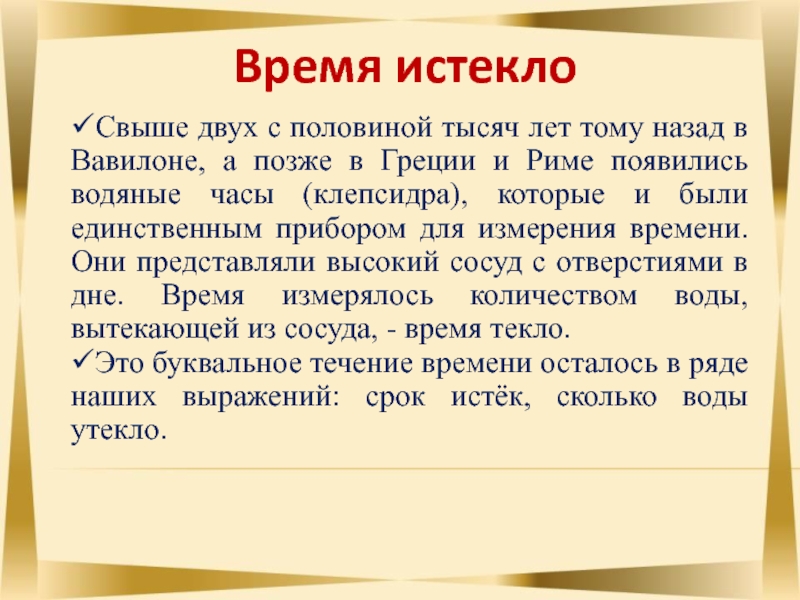 Время истекло

✓Свыше двух с половиной тысяч лет тому назад в Вавилоне, а позже в Греции и Риме появились водяные часы (клепсидра), которые и были единственным прибором для измерения времени. Они представляли высокий сосуд с отверстиями в дне. Время измерялось количеством воды, вытекающей из сосуда, - время текло.

✓Это буквальное течение времени осталось в ряде наших выражений: срок истёк, сколько воды утекло.